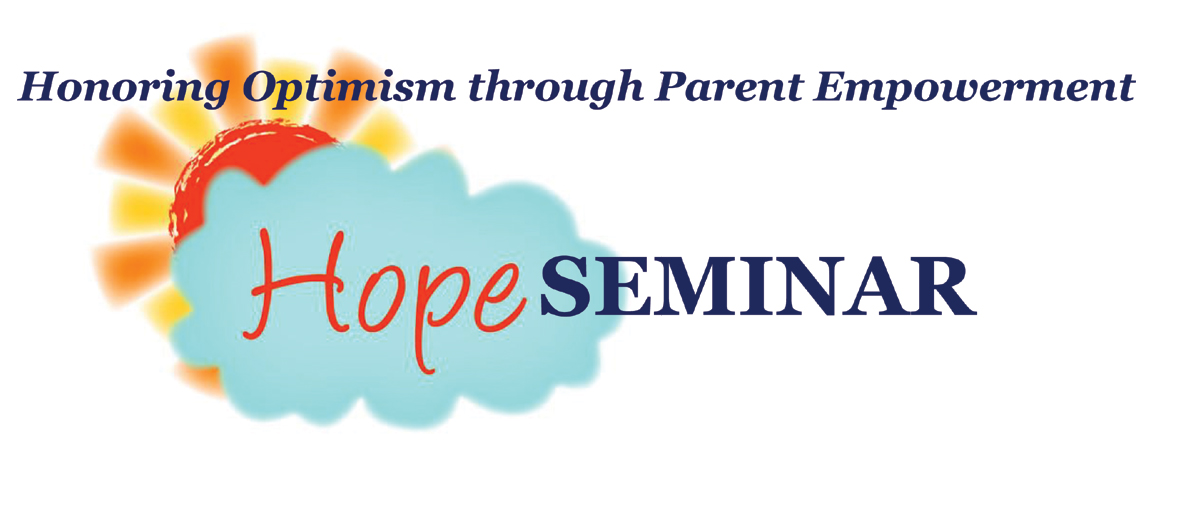 Honoring Optimism through Parent Empowerment

Hope SEMINAR